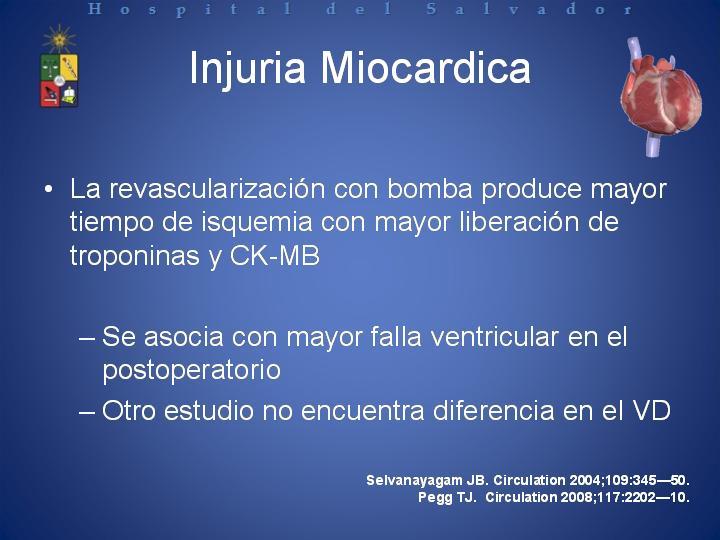 Hospital del Salvador

Injuria Miocardica

• La revascularización con bomba produce mayor tiempo de isquemia con mayor liberación de troponinas y CK-MB

– Se asocia con mayor falla ventricular en el postoperatorio

– Otro estudio no encuentra diferencia en el VD

Selvanayagam JB. Circulation 2004;109:345—50.
Pegg TJ. Circulation 2008;117:2202—10.